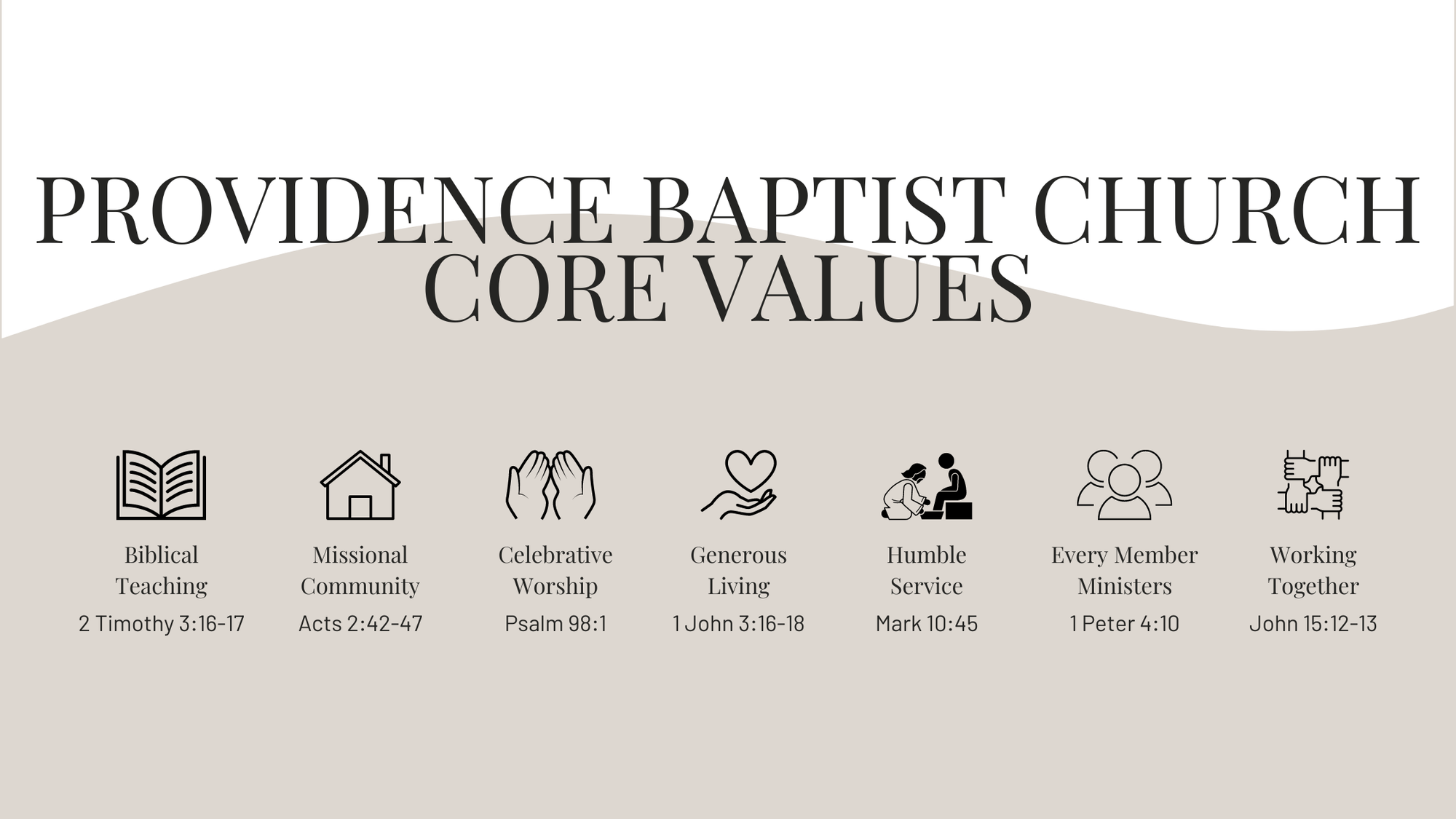 PROVIDENCE BAPTIST CHURCH CORE VALUES

Biblical Teaching
2 Timothy 3:16-17

Missional Community
Acts 2:42-47

Celebrative Worship
Psalm 98:1

Generous Living
1 John 3:16-18

Humble Service
Mark 10:45

Every Member Ministers
1 Peter 4:10

Working Together
John 15:12-13